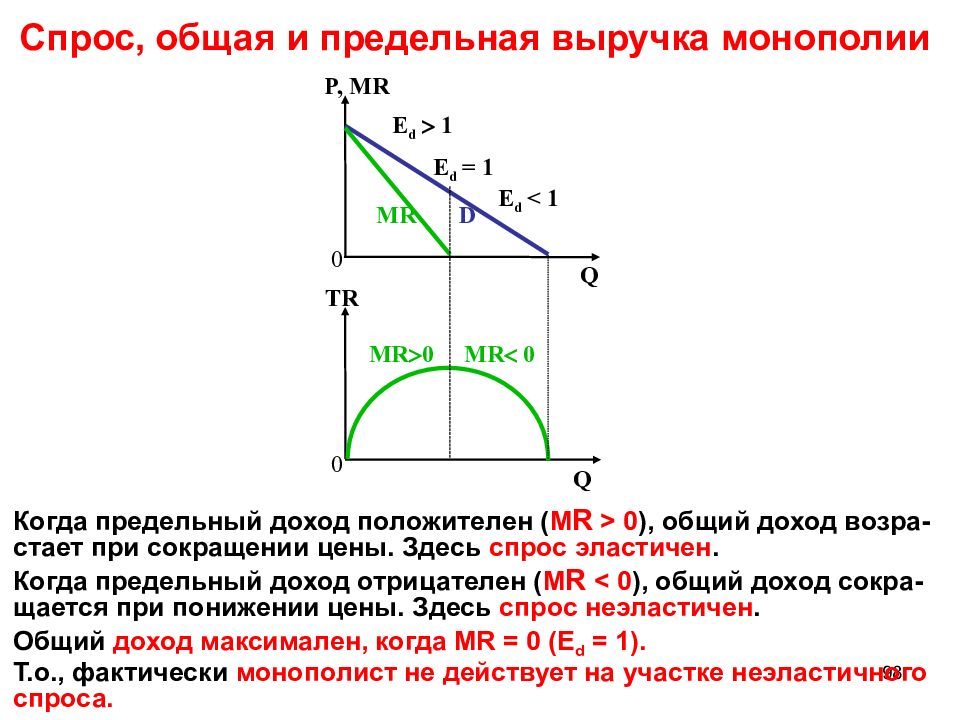 Спрос, общая и предельная выручка монополии

P, MR

$E_d > 1$

$E_d = 1$

$E_d < 1$

MR

D

0

Q

TR

MR>0

MR< 0

0

Q

Когда предельный доход положителен (MR > 0), общий доход возрастает при сокращении цены. Здесь спрос эластичен.

Когда предельный доход отрицателен (MR < 0), общий доход сокращается при понижении цены. Здесь спрос неэластичен.

Общий доход максимален, когда MR = 0 ($E_d$ = 1).

Т.о., фактически монополист не действует на участке неэластичного спроса.

93